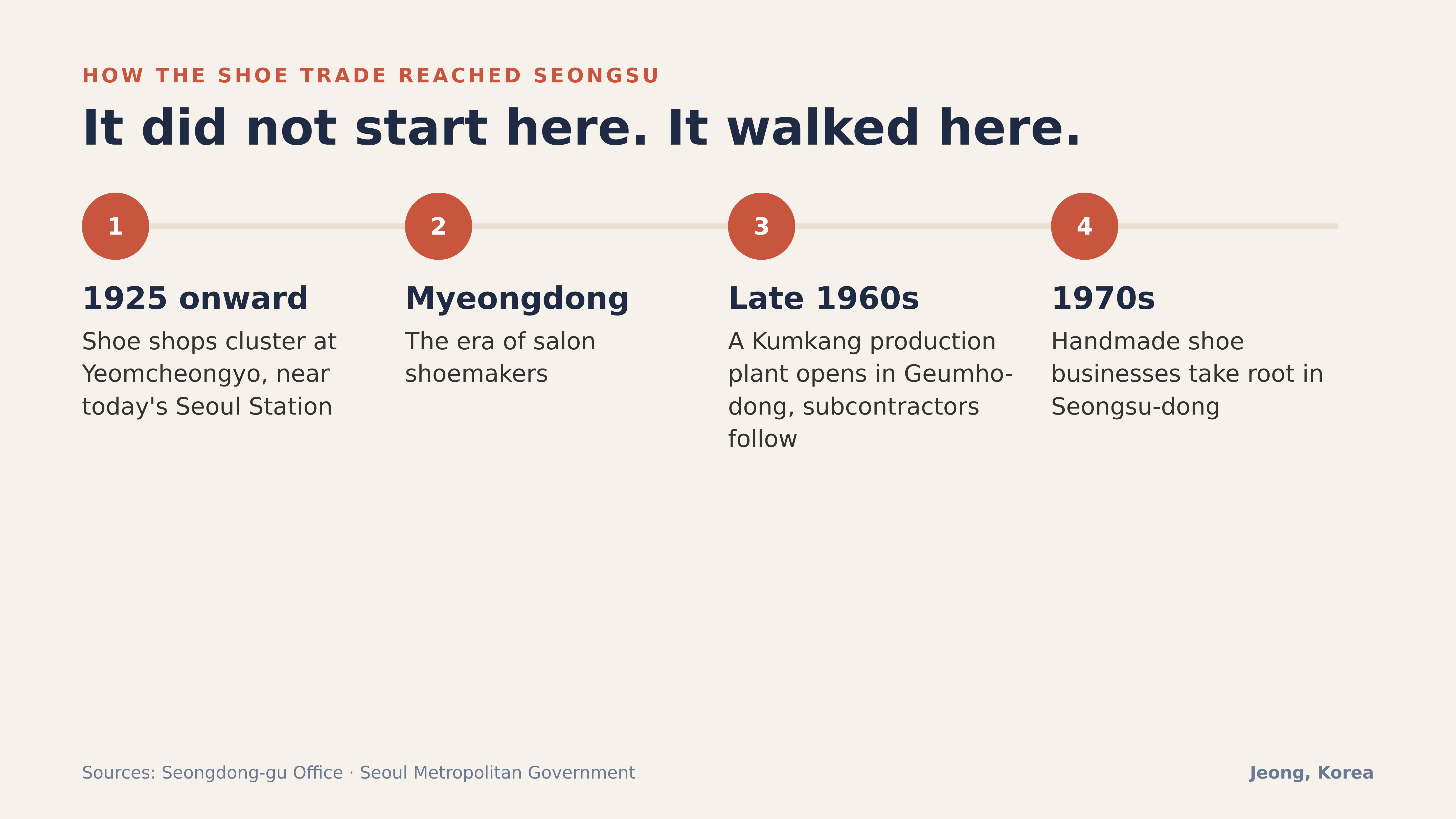 HOW THE SHOE TRADE REACHED SEONGSU

It did not start here. It walked here.

1

1925 onward

Shoe shops cluster at Yeomcheongyo, near today's Seoul Station

2

Myeongdong

The era of salon shoemakers

3

Late 1960s

A Kumkang production plant opens in Geumho-dong, subcontractors follow

4

1970s

Handmade shoe businesses take root in Seongsu-dong

Sources: Seongdong-gu Office · Seoul Metropolitan Government

Jeong, Korea